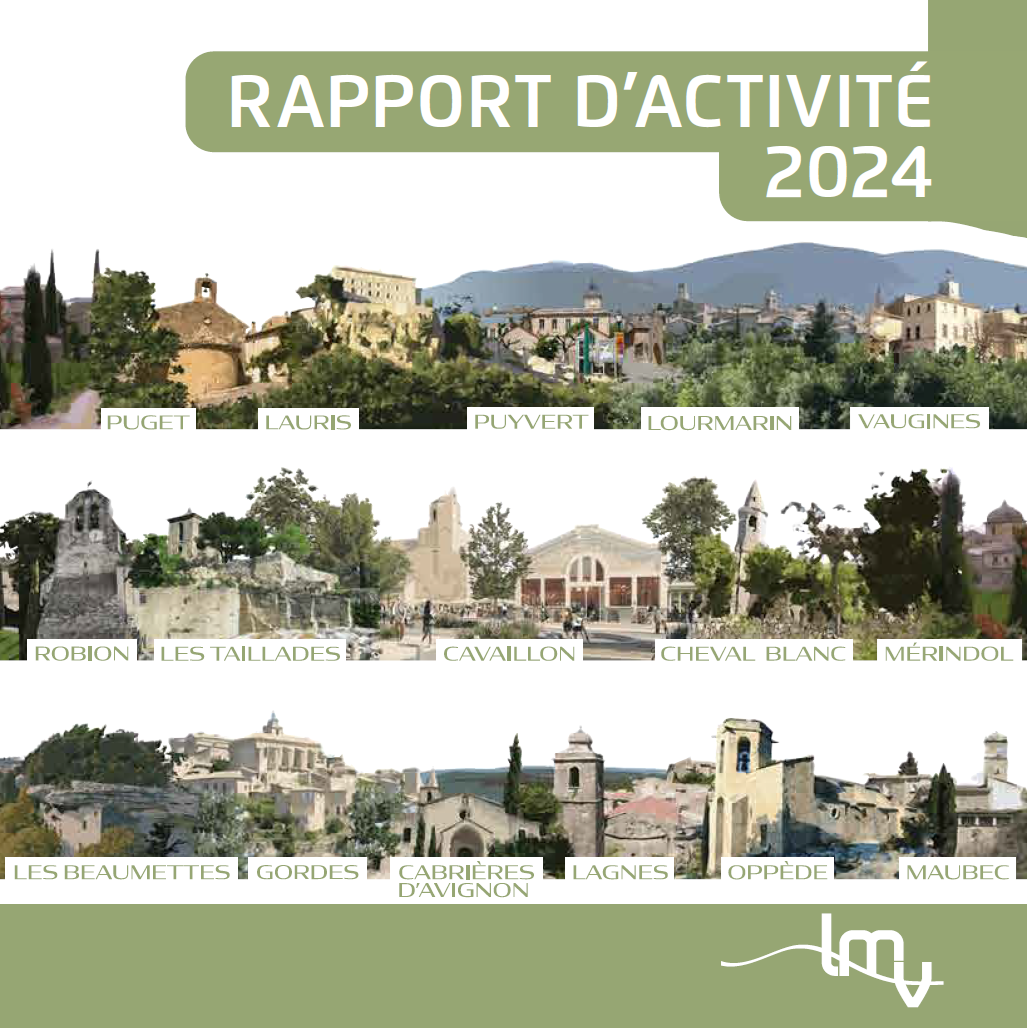 RAPPORT D'ACTIVITÉ 2024

PUGET LAURIS PUYVERT LOURMARIN VAUGINES

ROBION LES TAILLADES CAVAILLON CHEVAL BLANC MÉRINDOL

LES BEAUMETTES GORDES CABRIÈRES D'AVIGNON LAGNES OPPÈDE MAUBEC

lmv